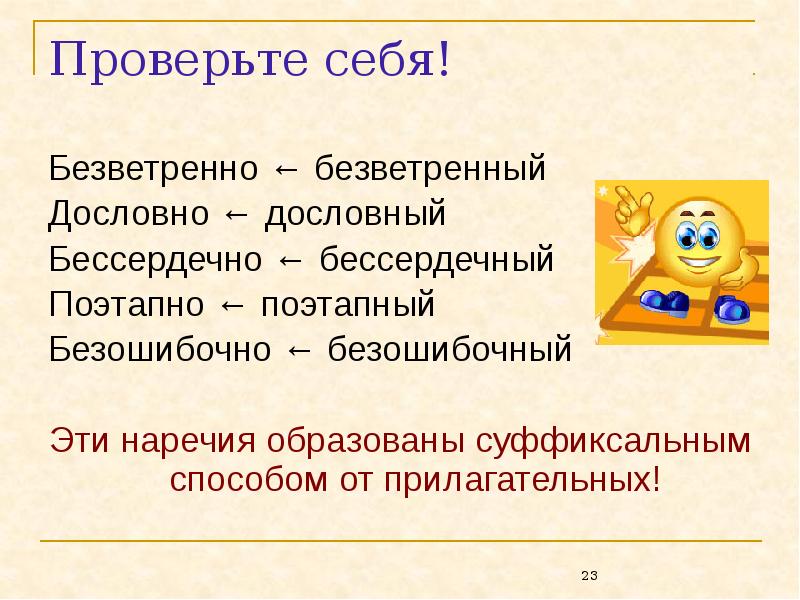 Проверьте себя!

Безветренно ← безветренный
Дословно ← дословный
Бессердечно ← бессердечный
Поэтапно ← поэтапный
Безошибочно ← безошибочный

Эти наречия образованы суффиксальным способом от прилагательных!

23